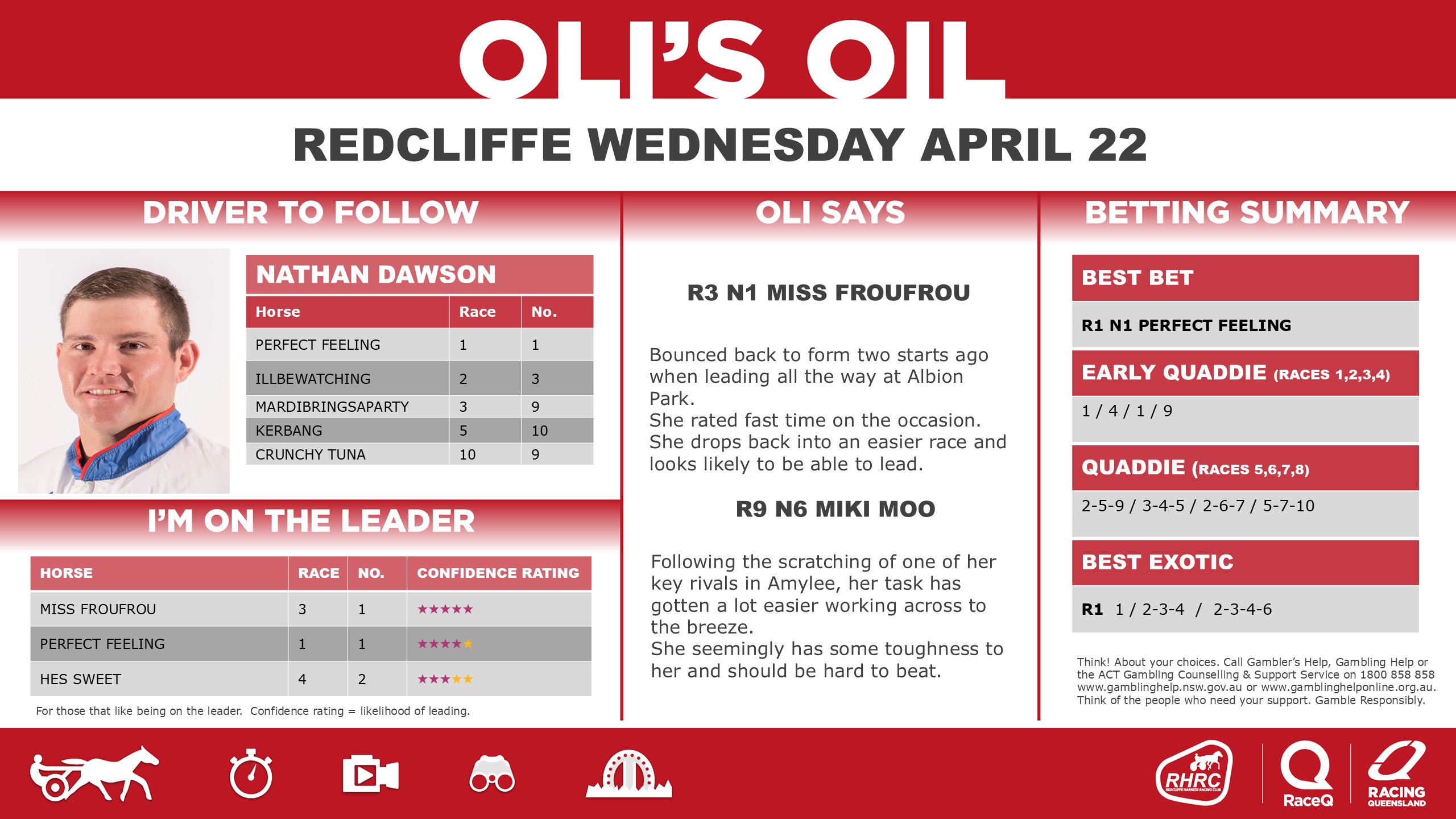 OLI'S OIL

REDCLIFFE WEDNESDAY APRIL 22

DRIVER TO FOLLOW

NATHAN DAWSON

| Horse | Race | No. |
|---|---|---|
| PERFECT FEELING | 1 | 1 |
| ILLBEWATCHING | 2 | 3 |
| MARDIBRINGSAPARTY | 3 | 9 |
| KERBANG | 5 | 10 |
| CRUNCHY TUNA | 10 | 9 |

I'M ON THE LEADER

| HORSE | RACE | NO. | CONFIDENCE RATING |
|---|---|---|---|
| MISS FROUFROU | 3 | 1 | ★★★★★ |
| PERFECT FEELING | 1 | 1 | ★★★★★ |
| HES SWEET | 4 | 2 | ★★★★★ |

For those that like being on the leader. Confidence rating = likelihood of leading.

OLI SAYS

R3 N1 MISS FROUFROU

Bounced back to form two starts ago when leading all the way at Albion Park.
She rated fast time on the occasion.
She drops back into an easier race and looks likely to be able to lead.

R9 N6 MIKI MOO

Following the scratching of one of her key rivals in Amylee, her task has gotten a lot easier working across to the breeze.
She seemingly has some toughness to her and should be hard to beat.

BETTING SUMMARY

BEST BET

R1 N1 PERFECT FEELING

EARLY QUADDIE (RACES 1,2,3,4)

1 / 4 / 1 / 9

QUADDIE (RACES 5,6,7,8)

2-5-9 / 3-4-5 / 2-6-7 / 5-7-10

BEST EXOTIC

R1 1 / 2-3-4 / 2-3-4-6

Think! About your choices. Call Gambler's Help, Gambling Help or the ACT Gambling Counselling & Support Service on 1800 858 858 www.gamblinghelp.nsw.gov.au or www.gamblinghelponline.org.au. Think of the people who need your support. Gamble Responsibly.

RHRC REDCLIFFE HARNESS RACING CLUB

RaceQ

RACING QUEENSLAND